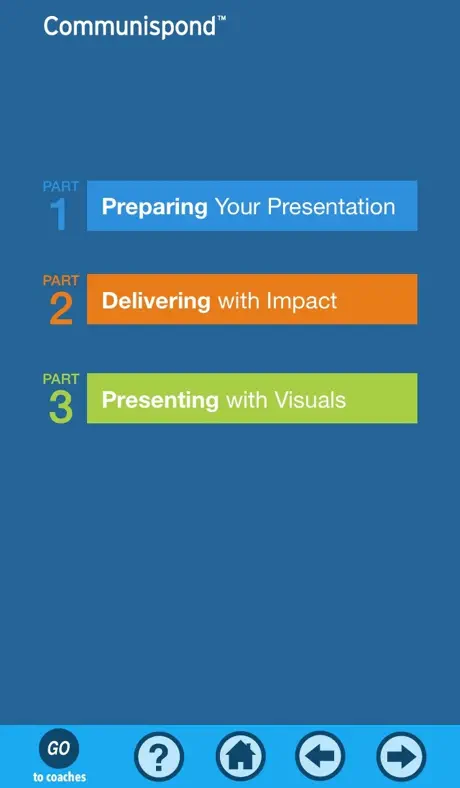 Communispond™

PART 1 Preparing Your Presentation

PART 2 Delivering with Impact

PART 3 Presenting with Visuals

GO to coaches

?